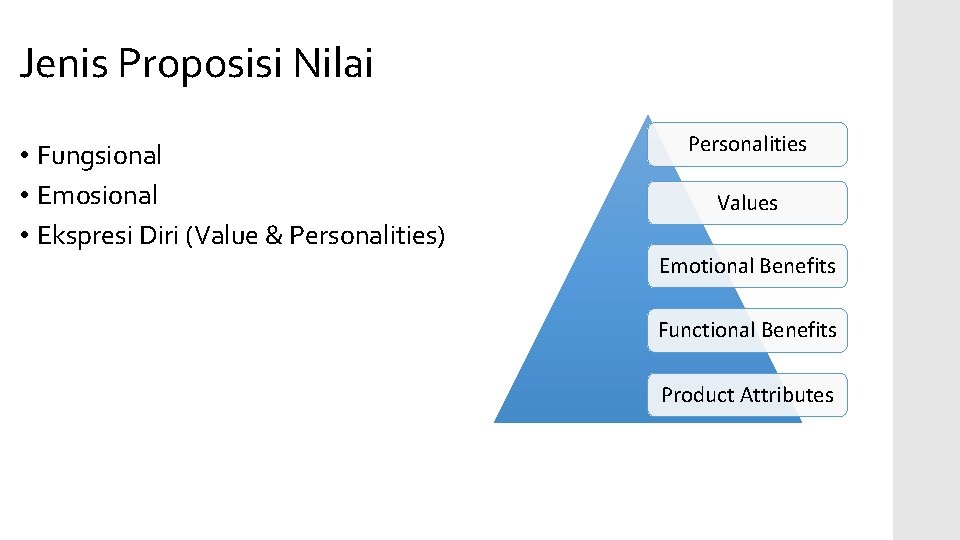 Jenis Proposisi Nilai

• Fungsional
• Emosional
• Ekspresi Diri (Value & Personalities)

Personalities
Values
Emotional Benefits
Functional Benefits
Product Attributes